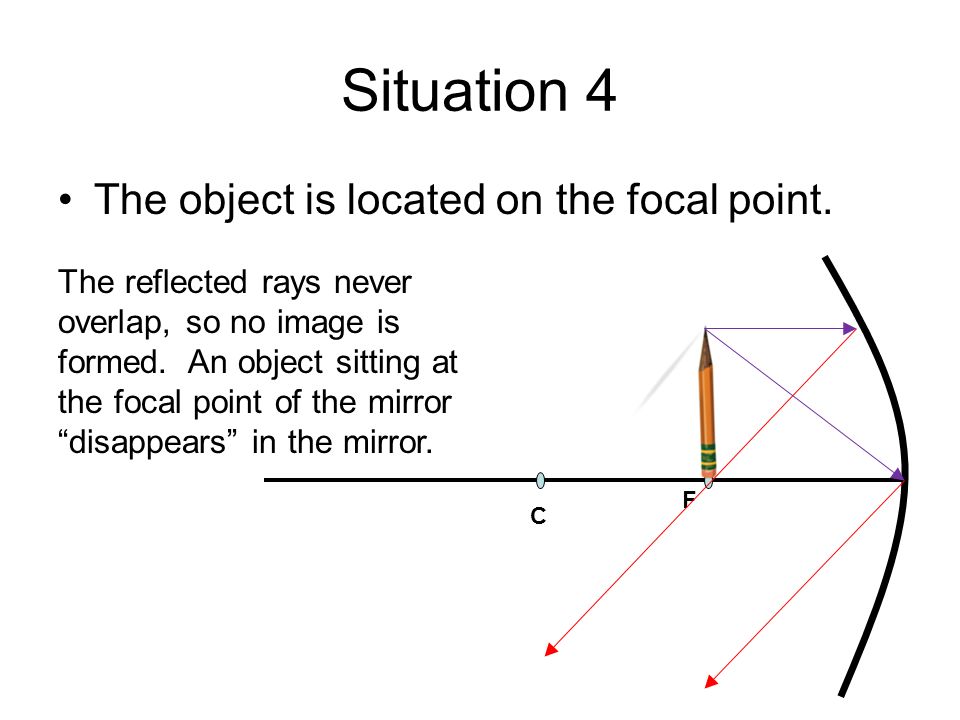 Situation 4

• The object is located on the focal point.

The reflected rays never overlap, so no image is formed. An object sitting at the focal point of the mirror “disappears” in the mirror.

C

F